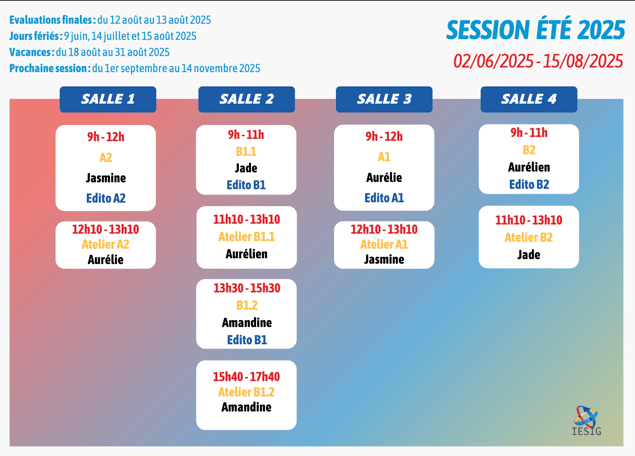 Evaluations finales : du 12 août au 13 août 2025
Jours fériés : 9 juin, 14 juillet et 15 août 2025
Vacances : du 18 août au 31 août 2025
Prochaine session : du 1er septembre au 14 novembre 2025

SESSION ÉTÉ 2025
02/06/2025 - 15/08/2025

SALLE 1

9h - 12h
A2
Jasmine
Edito A2

12h10 - 13h10
Atelier A2
Aurélie

SALLE 2

9h - 11h
B1.1
Jade
Edito B1

11h10 - 13h10
Atelier B1.1
Aurélien

13h30 - 15h30
B1.2
Amandine
Edito B1

15h40 - 17h40
Atelier B1.2
Amandine

SALLE 3

9h - 12h
A1
Aurélie
Edito A1

12h10 - 13h10
Atelier A1
Jasmine

SALLE 4

9h - 11h
B2
Aurélien
Edito B2

11h10 - 13h10
Atelier B2
Jade

IESIG